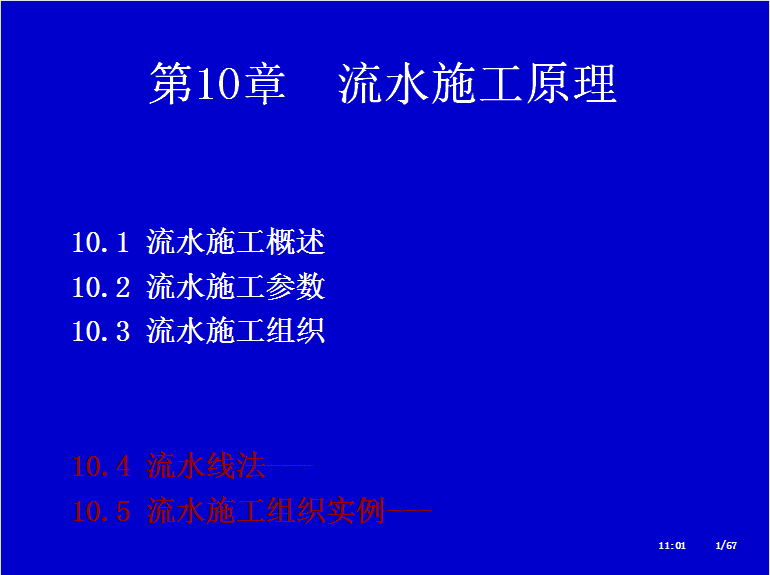 第10章　流水施工原理

10.1 流水施工概述
10.2 流水施工参数
10.3 流水施工组织

10.4 流水线法——
10.5 流水施工组织实例——

11:01　1/67